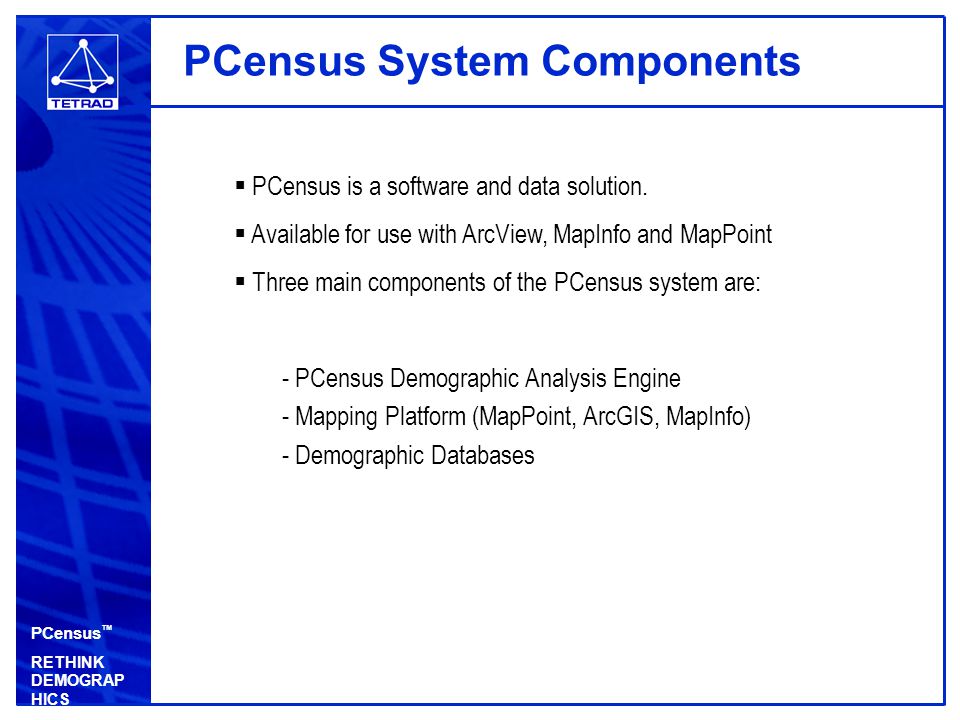 TETRAD

PCensus System Components

▪ PCensus is a software and data solution.

▪ Available for use with ArcView, MapInfo and MapPoint

▪ Three main components of the PCensus system are:

- PCensus Demographic Analysis Engine
- Mapping Platform (MapPoint, ArcGIS, MapInfo)
- Demographic Databases

PCensus™

RETHINK DEMOGRAP HICS